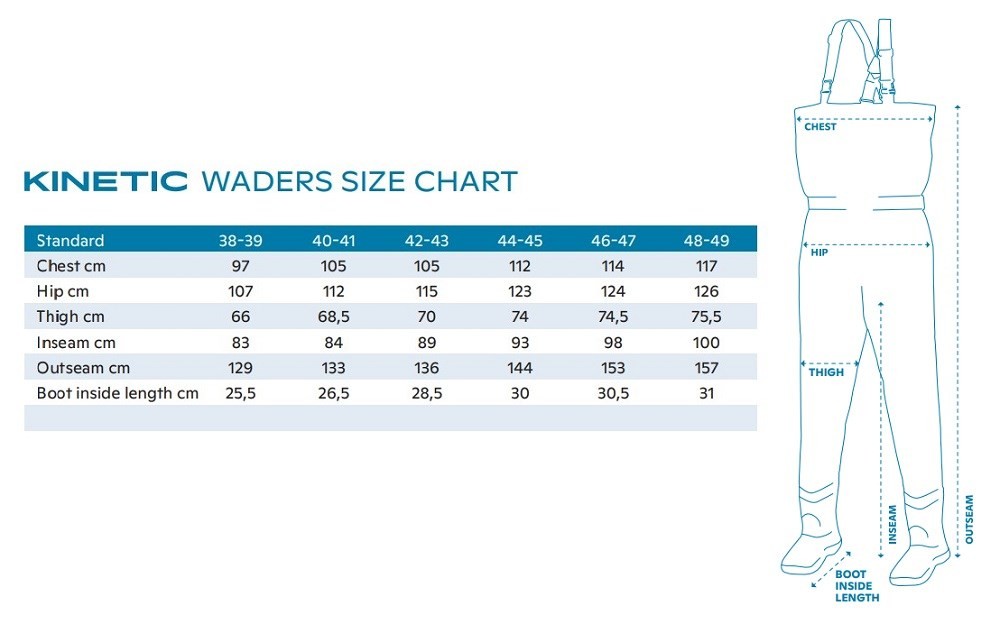 KINETIC WADERS SIZE CHART

| Standard | 38-39 | 40-41 | 42-43 | 44-45 | 46-47 | 48-49 |
|---|---|---|---|---|---|---|
| Chest cm | 97 | 105 | 105 | 112 | 114 | 117 |
| Hip cm | 107 | 112 | 115 | 123 | 124 | 126 |
| Thigh cm | 66 | 68,5 | 70 | 74 | 74,5 | 75,5 |
| Inseam cm | 83 | 84 | 89 | 93 | 98 | 100 |
| Outseam cm | 129 | 133 | 136 | 144 | 153 | 157 |
| Boot inside length cm | 25,5 | 26,5 | 28,5 | 30 | 30,5 | 31 |

CHEST
HIP
THIGH
INSEAM
OUTSEAM
BOOT INSIDE LENGTH